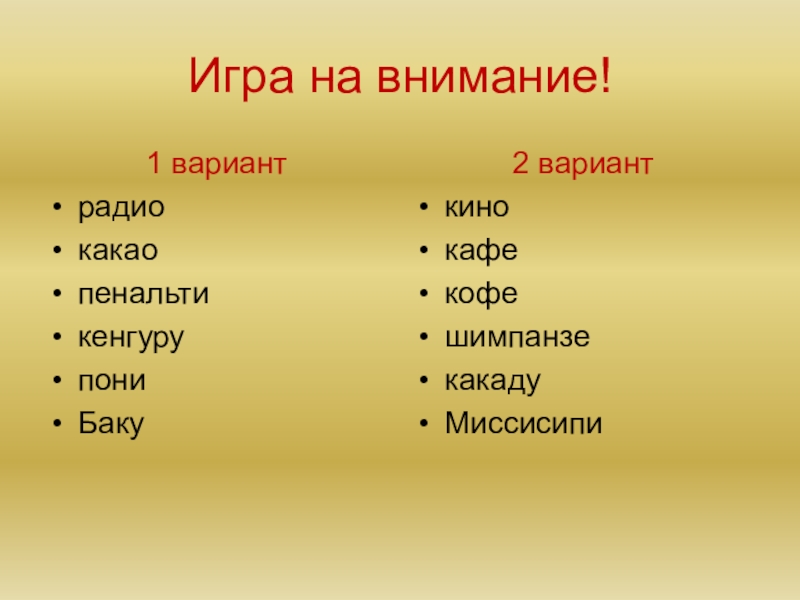 Игра на внимание!

1 вариант
• радио
• какао
• пенальти
• кенгуру
• пони
• Баку

2 вариант
• кино
• кафе
• кофе
• шимпанзе
• какаду
• Миссисипи